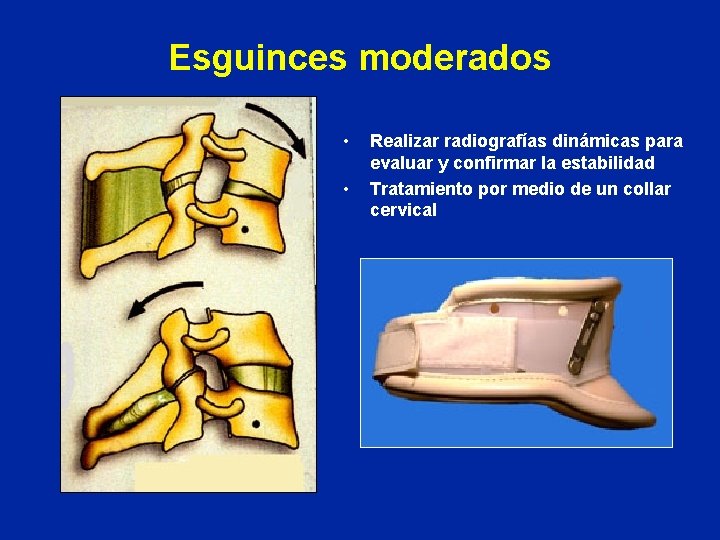 Esguinces moderados

• Realizar radiografías dinámicas para evaluar y confirmar la estabilidad
• Tratamiento por medio de un collar cervical